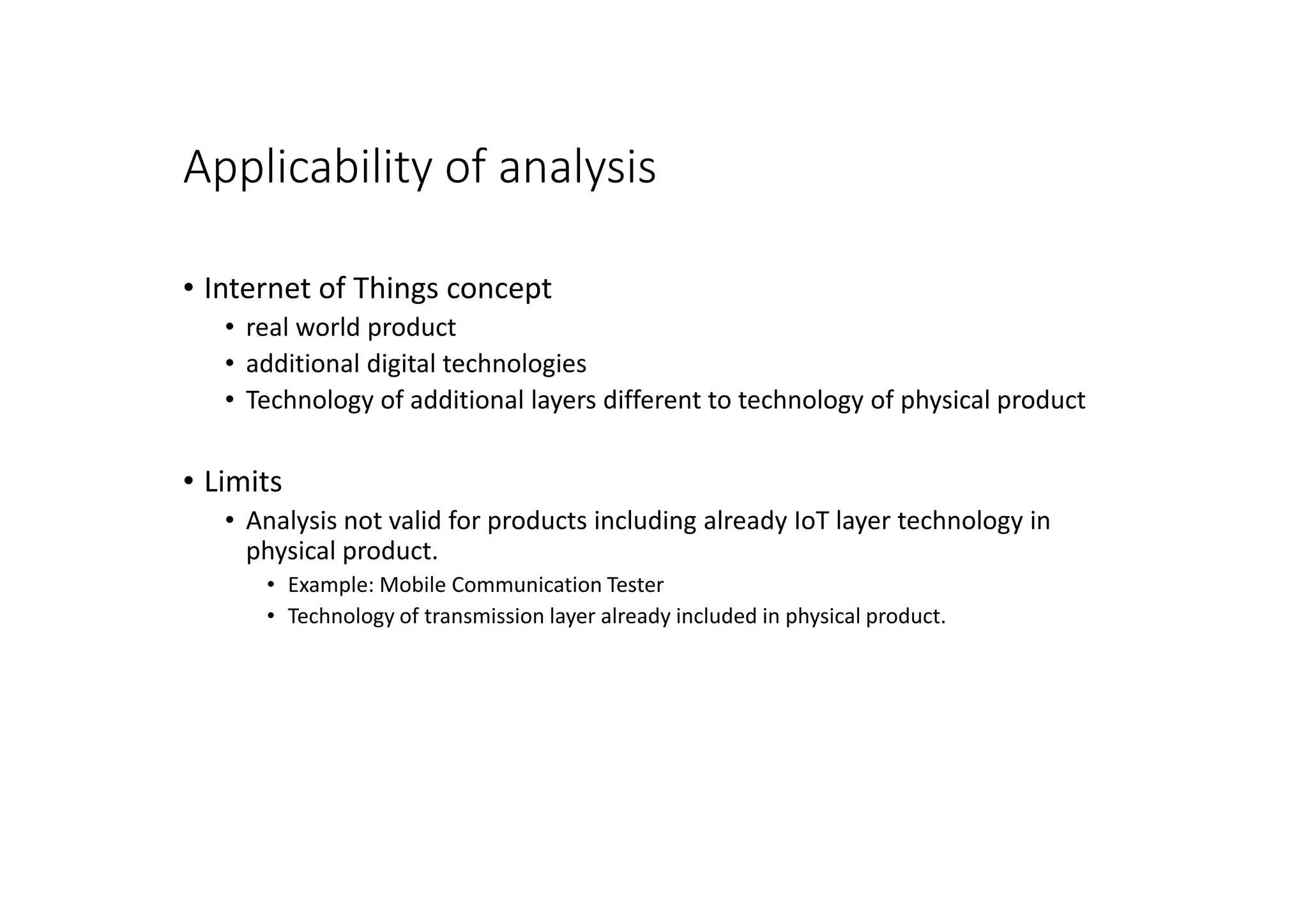 Applicability of analysis

• Internet of Things concept
  • real world product
  • additional digital technologies
  • Technology of additional layers different to technology of physical product

• Limits
  • Analysis not valid for products including already IoT layer technology in physical product.
    • Example: Mobile Communication Tester
    • Technology of transmission layer already included in physical product.